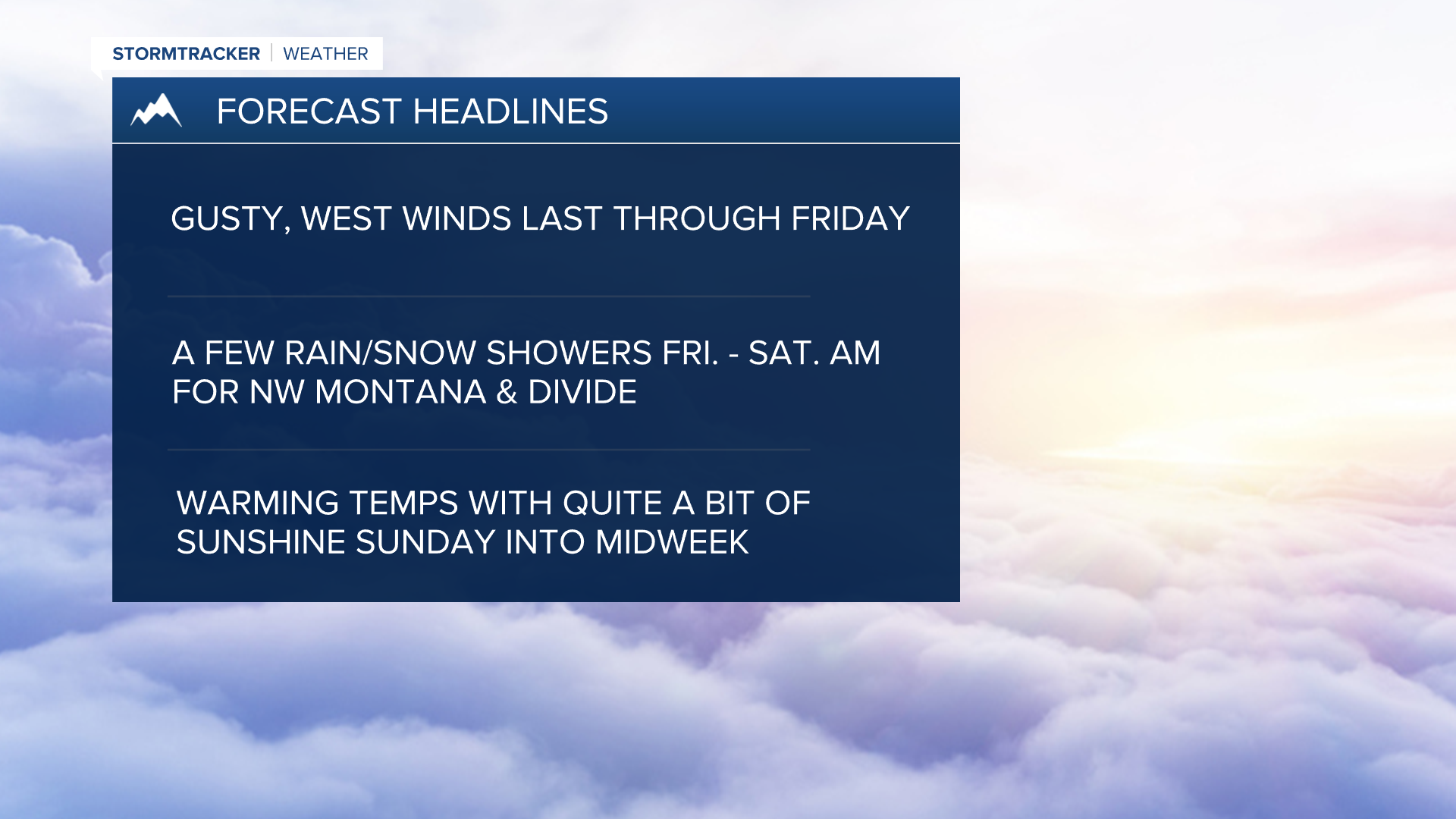 STORMTRACKER | WEATHER

FORECAST HEADLINES

GUSTY, WEST WINDS LAST THROUGH FRIDAY

A FEW RAIN/SNOW SHOWERS FRI. - SAT. AM FOR NW MONTANA & DIVIDE

WARMING TEMPS WITH QUITE A BIT OF SUNSHINE SUNDAY INTO MIDWEEK